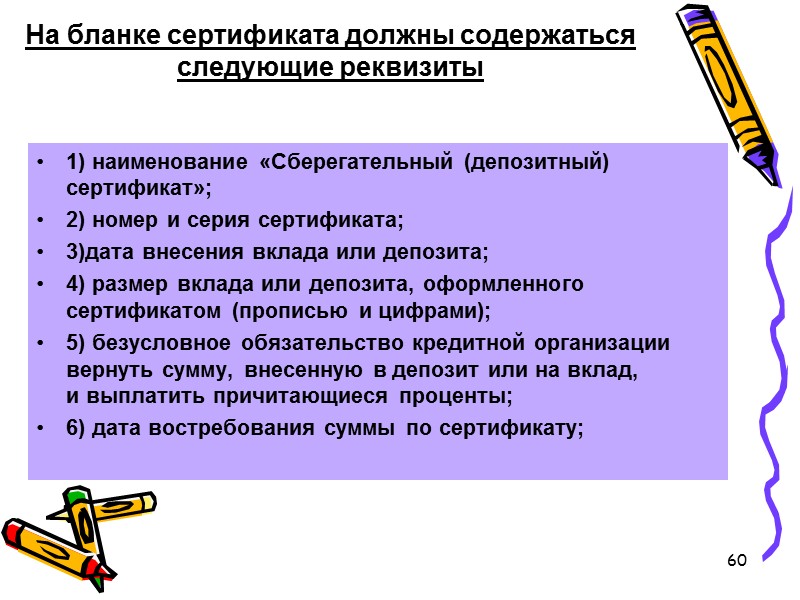 На бланке сертификата должны содержаться следующие реквизиты

• 1) наименование «Сберегательный (депозитный) сертификат»;
• 2) номер и серия сертификата;
• 3)дата внесения вклада или депозита;
• 4) размер вклада или депозита, оформленного сертификатом (прописью и цифрами);
• 5) безусловное обязательство кредитной организации вернуть сумму, внесенную в депозит или на вклад, и выплатить причитающиеся проценты;
• 6) дата востребования суммы по сертификату;

60